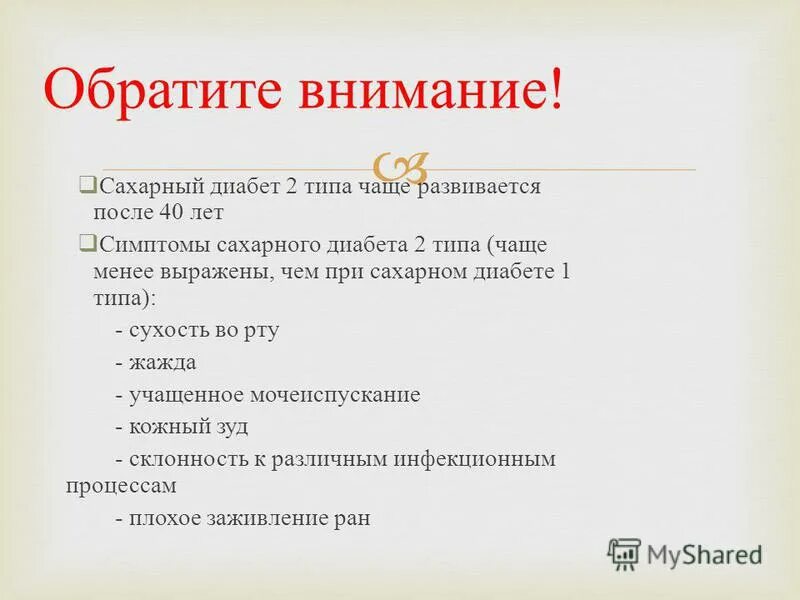 Обратите внимание!

❑Сахарный диабет 2 типа чаще развивается после 40 лет

❑Симптомы сахарного диабета 2 типа (чаще менее выражены, чем при сахарном диабете 1 типа):

- сухость во рту

- жажда

- учащенное мочеиспускание

- кожный зуд

- склонность к различным инфекционным процессам

- плохое заживление ран

MyShared